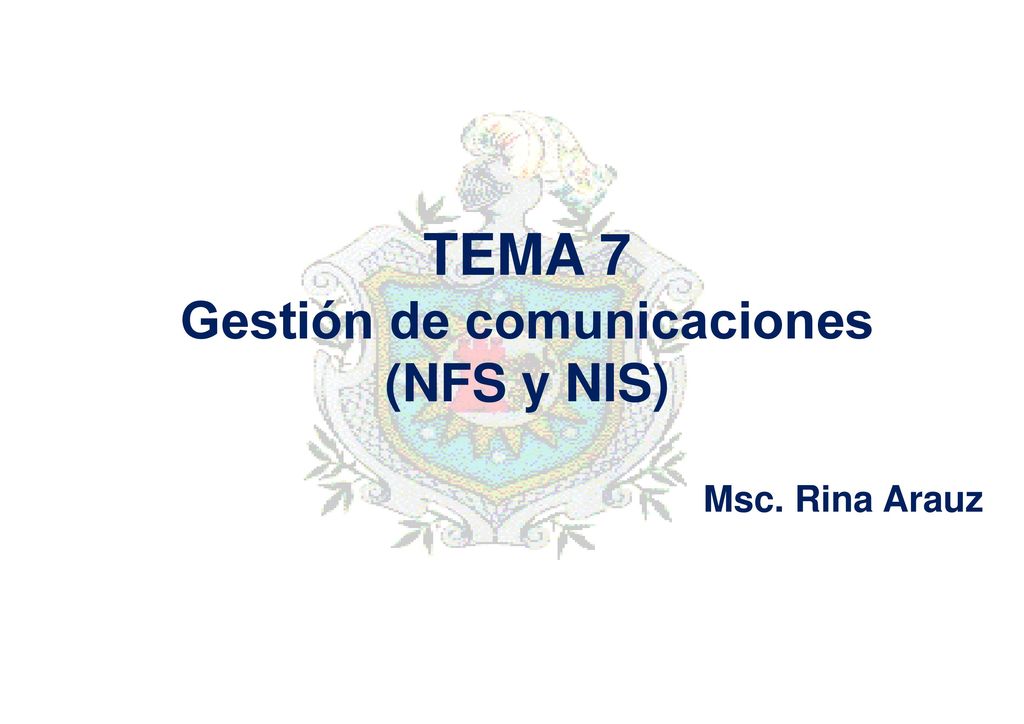 TEMA 7
Gestión de comunicaciones
(NFS y NIS)

Msc. Rina Arauz